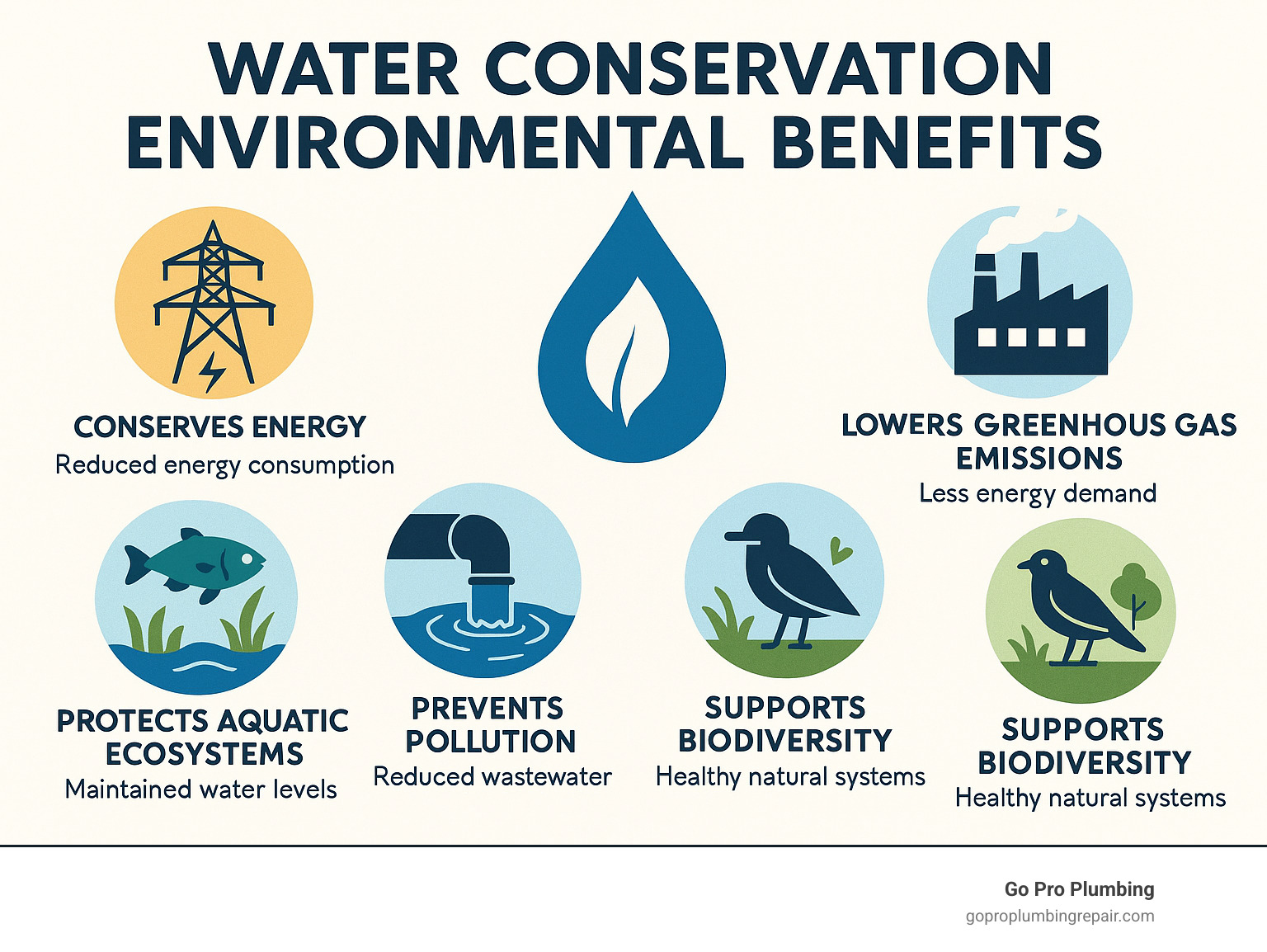 WATER CONSERVATION ENVIRONMENTAL BENEFITS

CONSERVES ENERGY
Reduced energy consumption

LOWERS GREENHOUS GAS EMISSIONS
Less energy demand

PROTECTS AQUATIC ECOSYSTEMS
Maintained water levels

PREVENTS POLLUTION
Reduced wastewater

SUPPORTS BIODIVERSITY
Healthy natural systems

SUPPORTS BIODIVERSITY
Healthy natural systems

Go Pro Plumbing
goproplumbingrepair.com